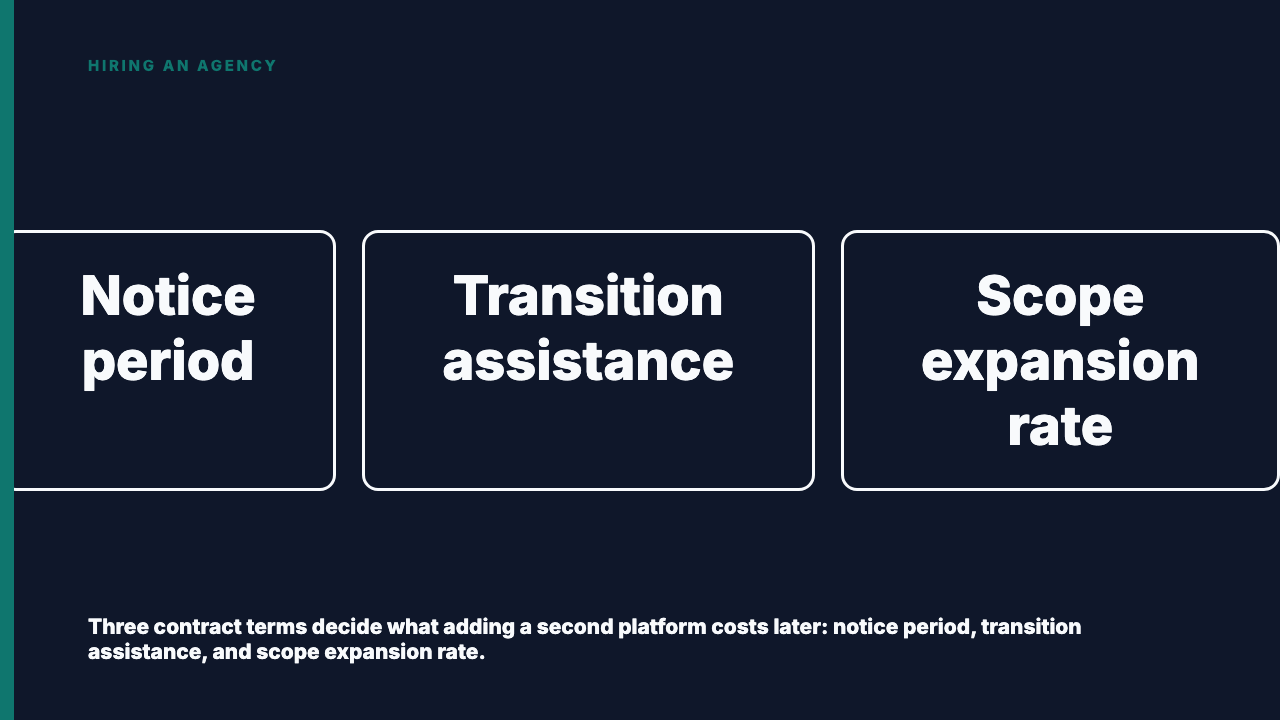 HIRING AN AGENCY

Notice period

Transition assistance

Scope expansion rate

Three contract terms decide what adding a second platform costs later: notice period, transition assistance, and scope expansion rate.